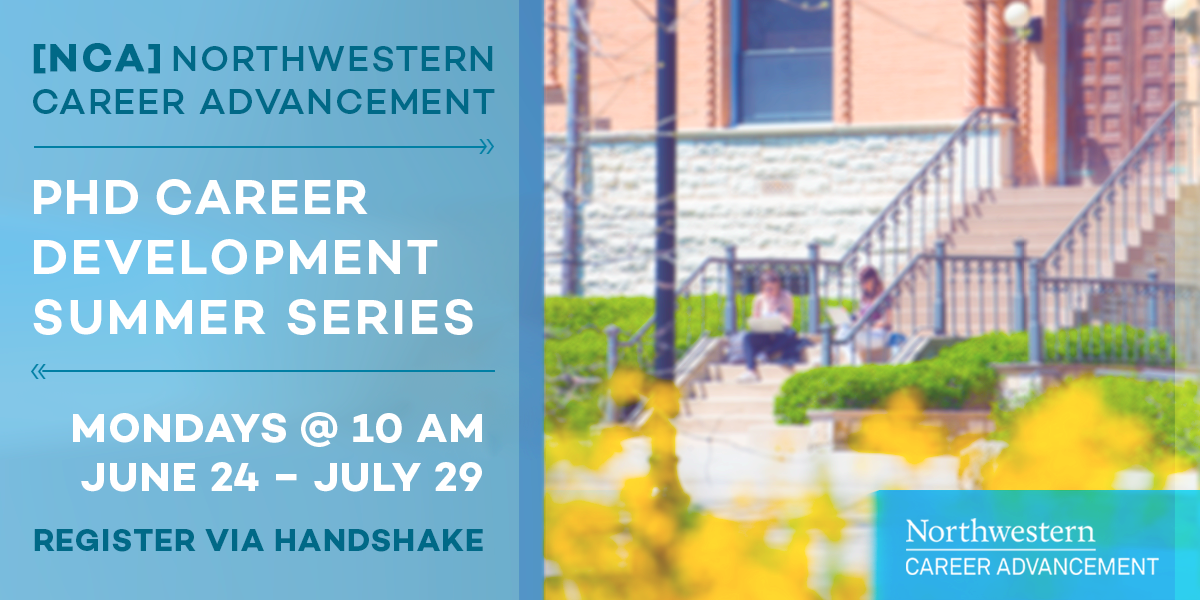 [NCA] NORTHWESTERN CAREER ADVANCEMENT

PHD CAREER DEVELOPMENT SUMMER SERIES

MONDAYS @ 10 AM
JUNE 24 – JULY 29

REGISTER VIA HANDSHAKE

Northwestern
CAREER ADVANCEMENT